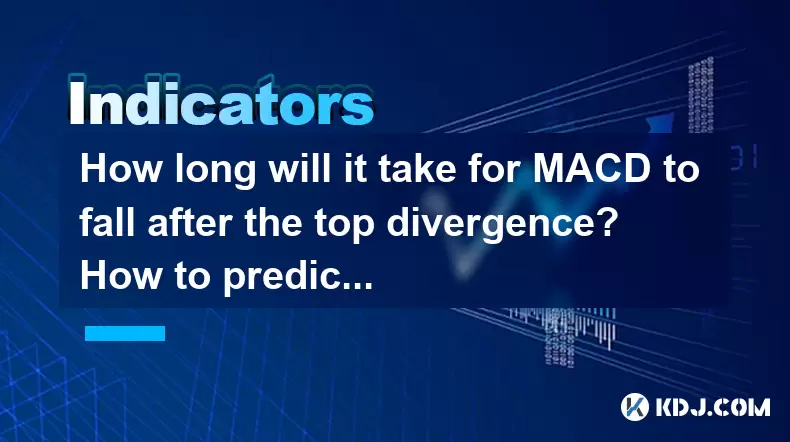 Indicators

How long will it take for MACD to fall after the top divergence? How to predic...

KDJ.COM